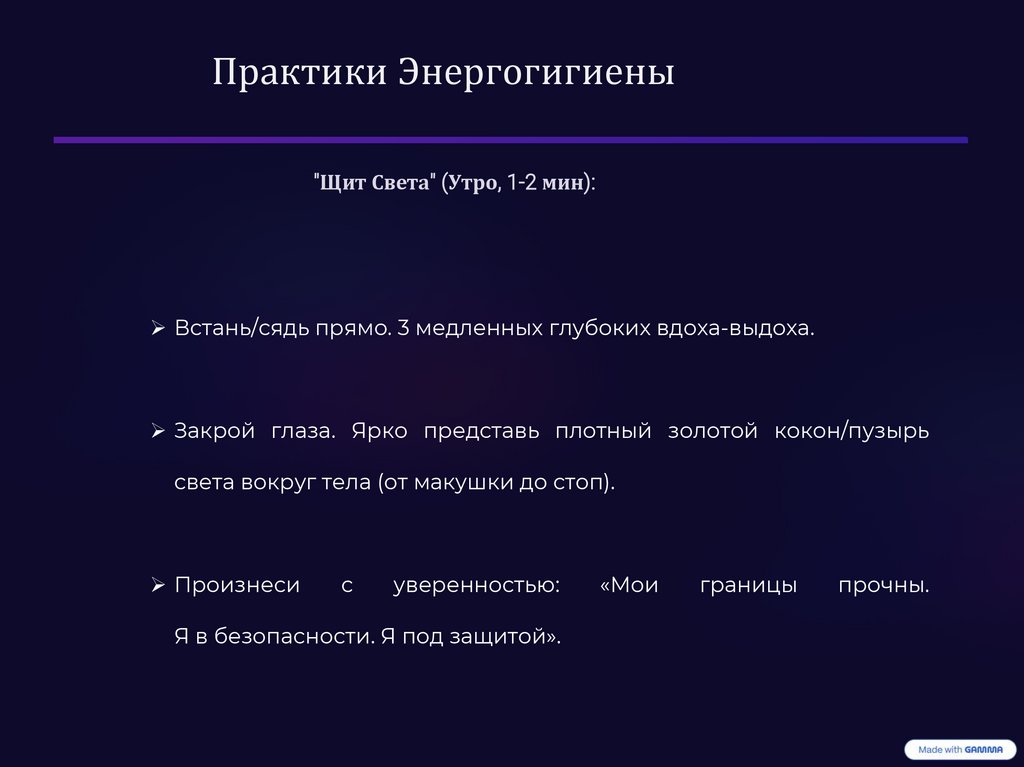 Практики Энергогигиены

"Щит Света" (Утро, 1-2 мин):

➢ Встань/сядь прямо. 3 медленных глубоких вдоха-выдоха.

➢ Закрой глаза. Ярко представь плотный золотой кокон/пузырь света вокруг тела (от макушки до стоп).

➢ Произнеси с уверенностью: «Мои границы прочны. Я в безопасности. Я под защитой».

Made with GAMMA